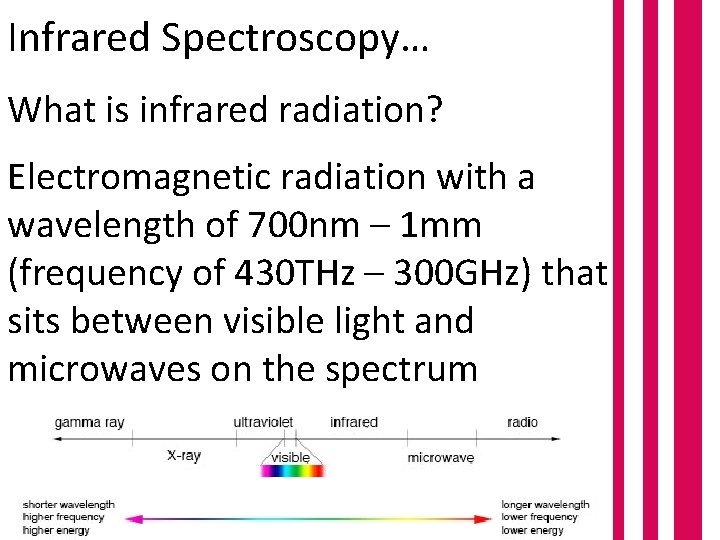 Infrared Spectroscopy…

What is infrared radiation?

Electromagnetic radiation with a wavelength of 700nm – 1mm (frequency of 430THz – 300GHz) that sits between visible light and microwaves on the spectrum

gamma ray
ultraviolet
infrared
radio
X-ray
visible
microwave

shorter wavelength
higher frequency
higher energy

longer wavelength
lower frequency
lower energy